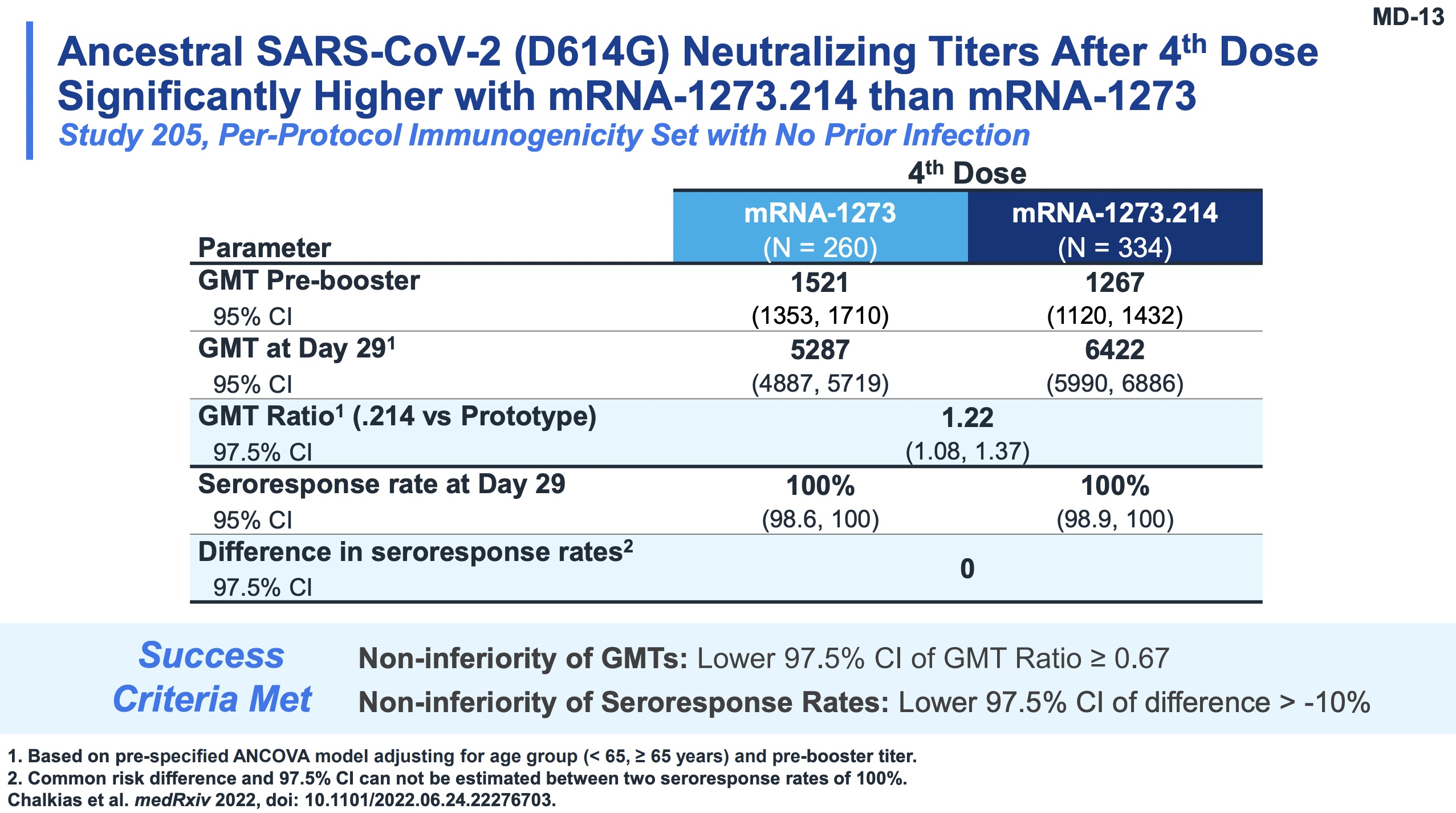 MD-13

Ancestral SARS-CoV-2 (D614G) Neutralizing Titers After 4$^{th}$ Dose Significantly Higher with mRNA-1273.214 than mRNA-1273

Study 205, Per-Protocol Immunogenicity Set with No Prior Infection

4$^{th}$ Dose

| Parameter | mRNA-1273 (N = 260) | mRNA-1273.214 (N = 334) |
|---|---|---|
| GMT Pre-booster | 1521 | 1267 |
| 95% CI | (1353, 1710) | (1120, 1432) |
| GMT at Day 29$^1$ | 5287 | 6422 |
| 95% CI | (4887, 5719) | (5990, 6886) |
| GMT Ratio$^1$ (.214 vs Prototype) | 1.22 | |
| 97.5% CI | (1.08, 1.37) | |
| Seroresponse rate at Day 29 | 100% | 100% |
| 95% CI | (98.6, 100) | (98.9, 100) |
| Difference in seroresponse rates$^2$ | 0 | |
| 97.5% CI | | |

Success Criteria Met

Non-inferiority of GMTs: Lower 97.5% CI of GMT Ratio ≥ 0.67

Non-inferiority of Seroresponse Rates: Lower 97.5% CI of difference > -10%

1. Based on pre-specified ANCOVA model adjusting for age group (< 65, ≥ 65 years) and pre-booster titer.
2. Common risk difference and 97.5% CI can not be estimated between two seroresponse rates of 100%.
Chalkias et al. medRxiv 2022, doi: 10.1101/2022.06.24.22276703.